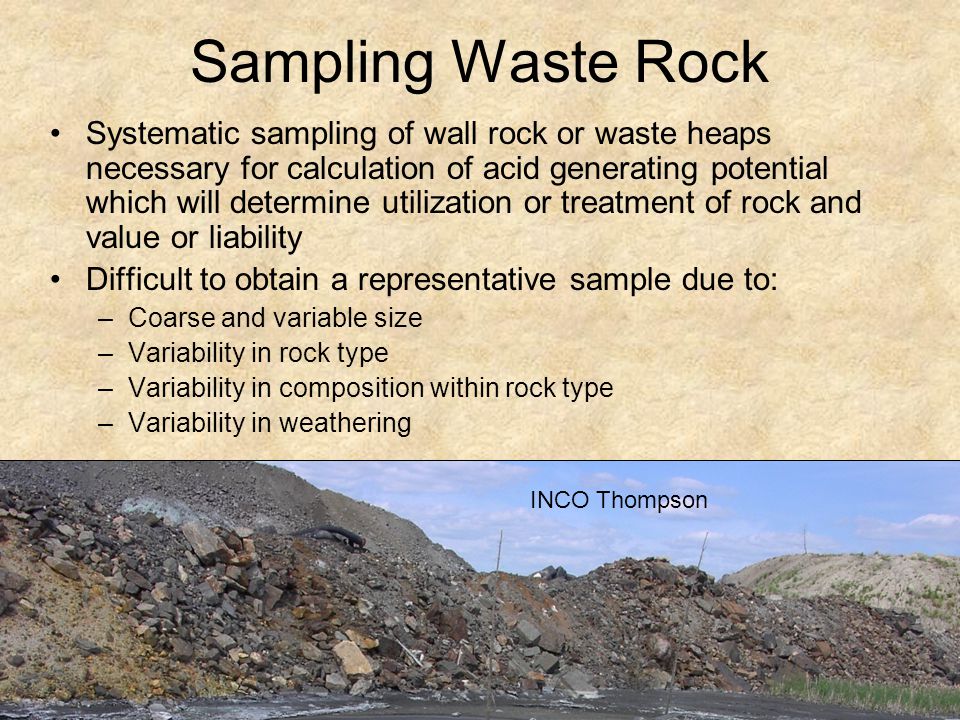 Sampling Waste Rock

• Systematic sampling of wall rock or waste heaps necessary for calculation of acid generating potential which will determine utilization or treatment of rock and value or liability

• Difficult to obtain a representative sample due to:
– Coarse and variable size
– Variability in rock type
– Variability in composition within rock type
– Variability in weathering

INCO Thompson